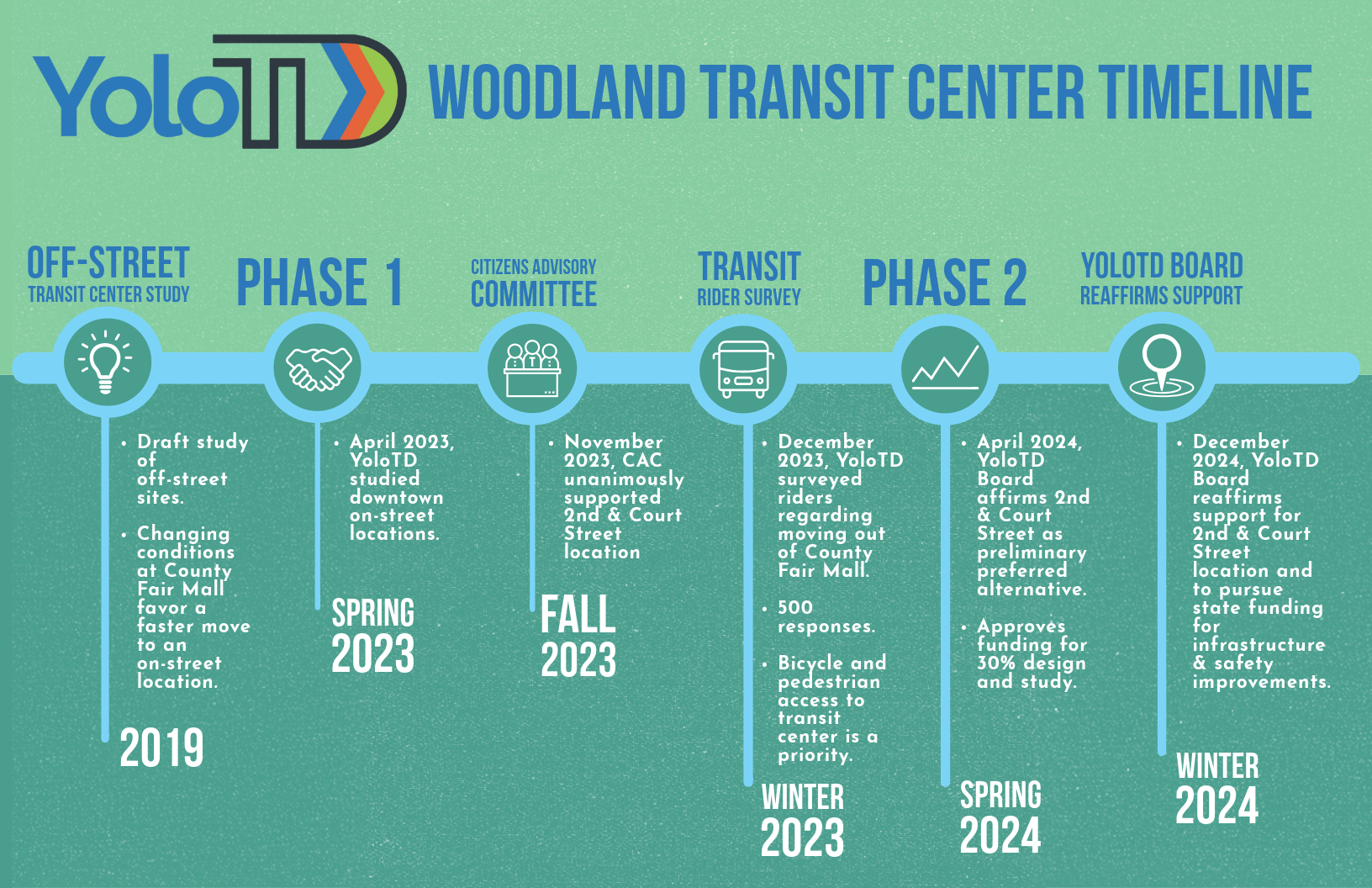 YoloTD WOODLAND TRANSIT CENTER TIMELINE

OFF-STREET
TRANSIT CENTER STUDY

• Draft study of off-street sites.
• Changing conditions at County Fair Mall favor a faster move to an on-street location.

2019

PHASE 1

• April 2023, YoloTD studied downtown on-street locations.

SPRING 2023

CITIZENS ADVISORY COMMITTEE

• November 2023, CAC unanimously supported 2nd & Court Street location

FALL 2023

TRANSIT RIDER SURVEY

• December 2023, YoloTD surveyed riders regarding moving out of County Fair Mall.
• 500 responses.
• Bicycle and pedestrian access to transit center is a priority.

WINTER 2023

PHASE 2

• April 2024, YoloTD Board affirms 2nd & Court Street as preliminary preferred alternative.
• Approves funding for 30% design and study.

SPRING 2024

YOLOTD BOARD REAFFIRMS SUPPORT

• December 2024, YoloTD Board reaffirms support for 2nd & Court Street location and to pursue state funding for infrastructure & safety improvements.

WINTER 2024